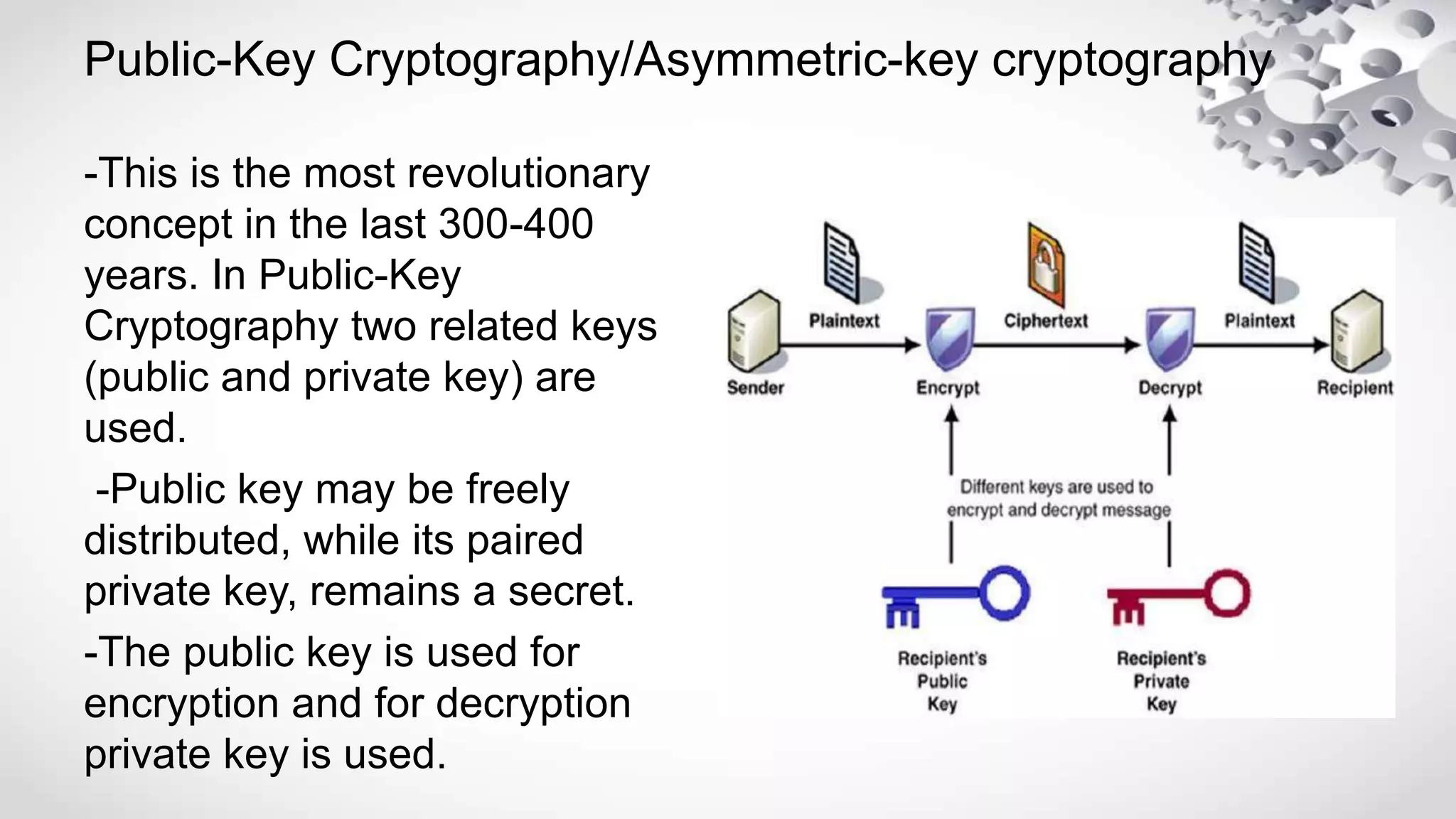 Public-Key Cryptography/Asymmetric-key cryptography

-This is the most revolutionary concept in the last 300-400 years. In Public-Key Cryptography two related keys (public and private key) are used.

-Public key may be freely distributed, while its paired private key, remains a secret.

-The public key is used for encryption and for decryption private key is used.

Plaintext

Ciphertext

Plaintext

Sender

Encrypt

Decrypt

Recipient

Different keys are used to encrypt and decrypt message

Recipient's Public Key

Recipient's Private Key